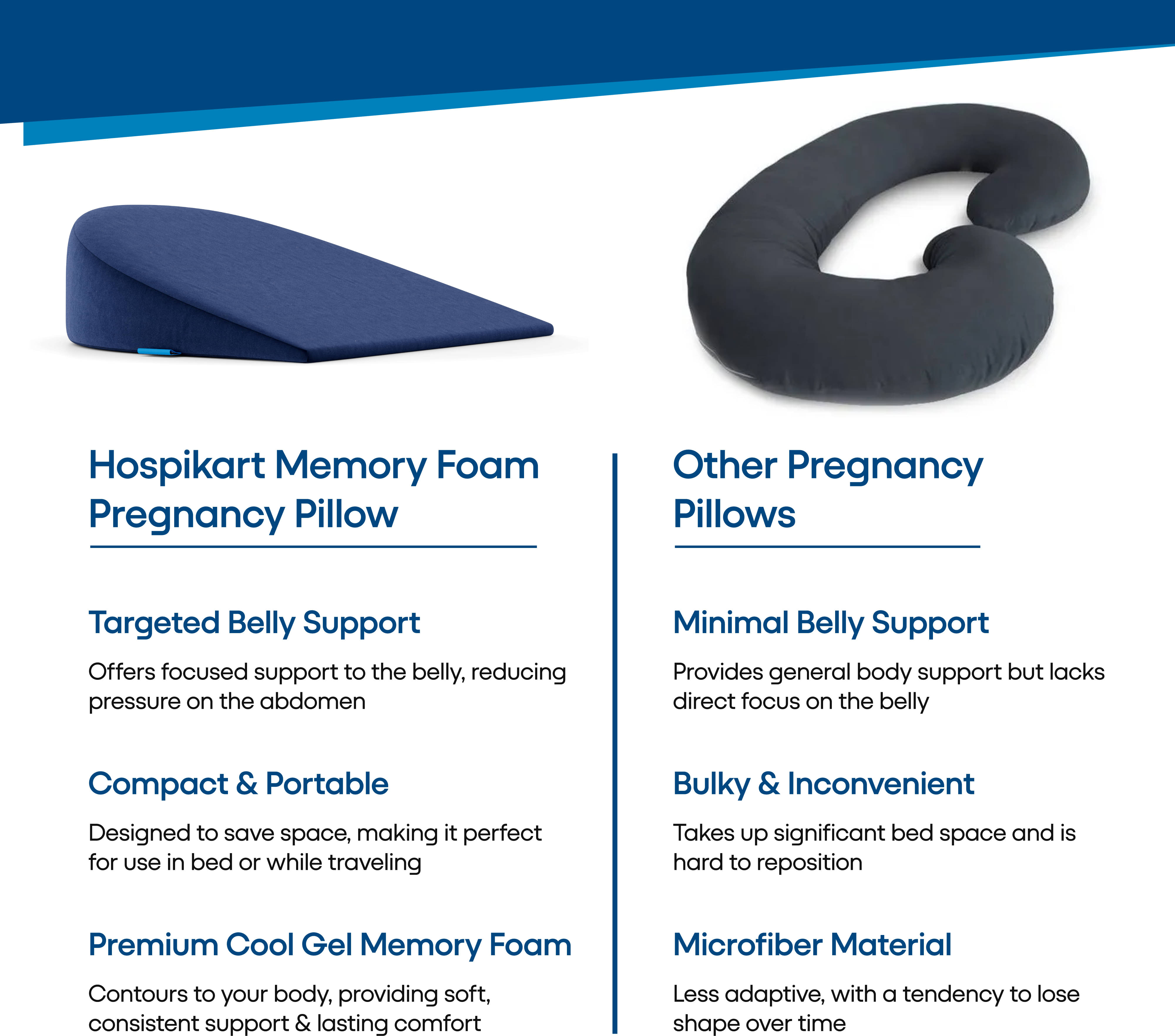 Hospikart Memory Foam Pregnancy Pillow

Targeted Belly Support

Offers focused support to the belly, reducing pressure on the abdomen

Compact & Portable

Designed to save space, making it perfect for use in bed or while traveling

Premium Cool Gel Memory Foam

Contours to your body, providing soft, consistent support & lasting comfort

Other Pregnancy Pillows

Minimal Belly Support

Provides general body support but lacks direct focus on the belly

Bulky & Inconvenient

Takes up significant bed space and is hard to reposition

Microfiber Material

Less adaptive, with a tendency to lose shape over time